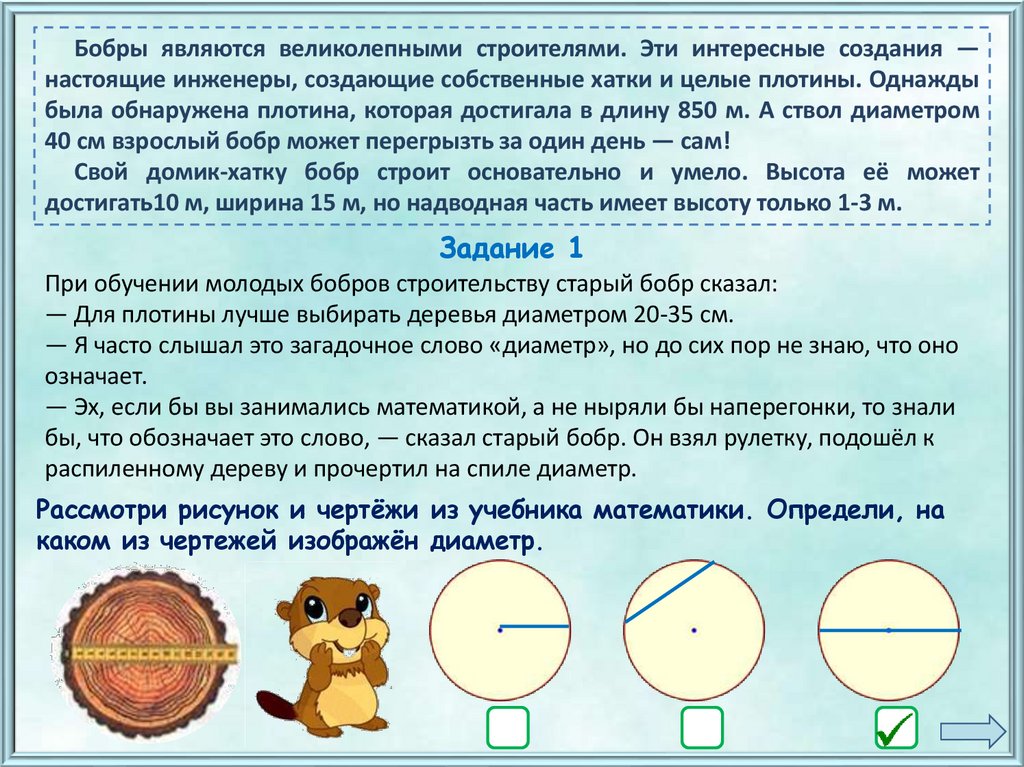 Бобры являются великолепными строителями. Эти интересные создания — настоящие инженеры, создающие собственные хатки и целые плотины. Однажды была обнаружена плотина, которая достигала в длину 850 м. А ствол диаметром 40 см взрослый бобр может перегрызть за один день — сам!

Свой домик-хатку бобр строит основательно и умело. Высота её может достигать10 м, ширина 15 м, но надводная часть имеет высоту только 1-3 м.

Задание 1

При обучении молодых бобров строительству старый бобр сказал:
— Для плотины лучше выбирать деревья диаметром 20-35 см.
— Я часто слышал это загадочное слово «диаметр», но до сих пор не знаю, что оно означает.
— Эх, если бы вы занимались математикой, а не ныряли бы наперегонки, то знали бы, что обозначает это слово, — сказал старый бобр. Он взял рулетку, подошёл к распиленному дереву и прочертил на спиле диаметр.

Рассмотри рисунок и чертёжи из учебника математики. Определи, на каком из чертежей изображён диаметр.